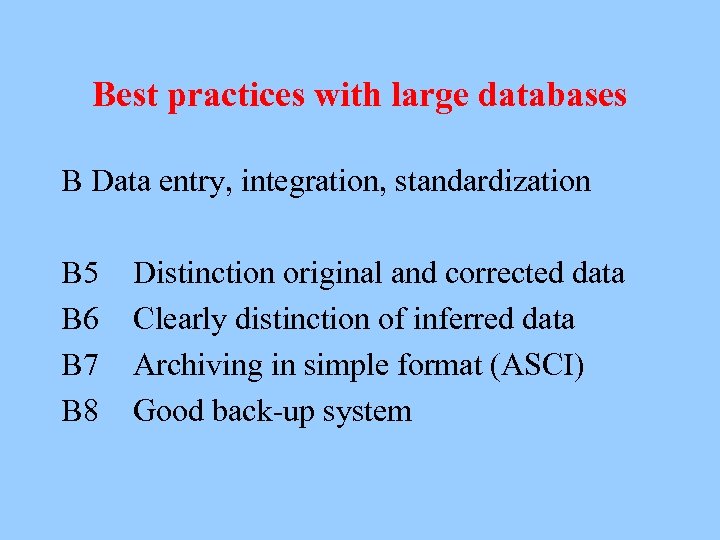 Best practices with large databases

B Data entry, integration, standardization

B5 Distinction original and corrected data
B6 Clearly distinction of inferred data
B7 Archiving in simple format (ASCI)
B8 Good back-up system